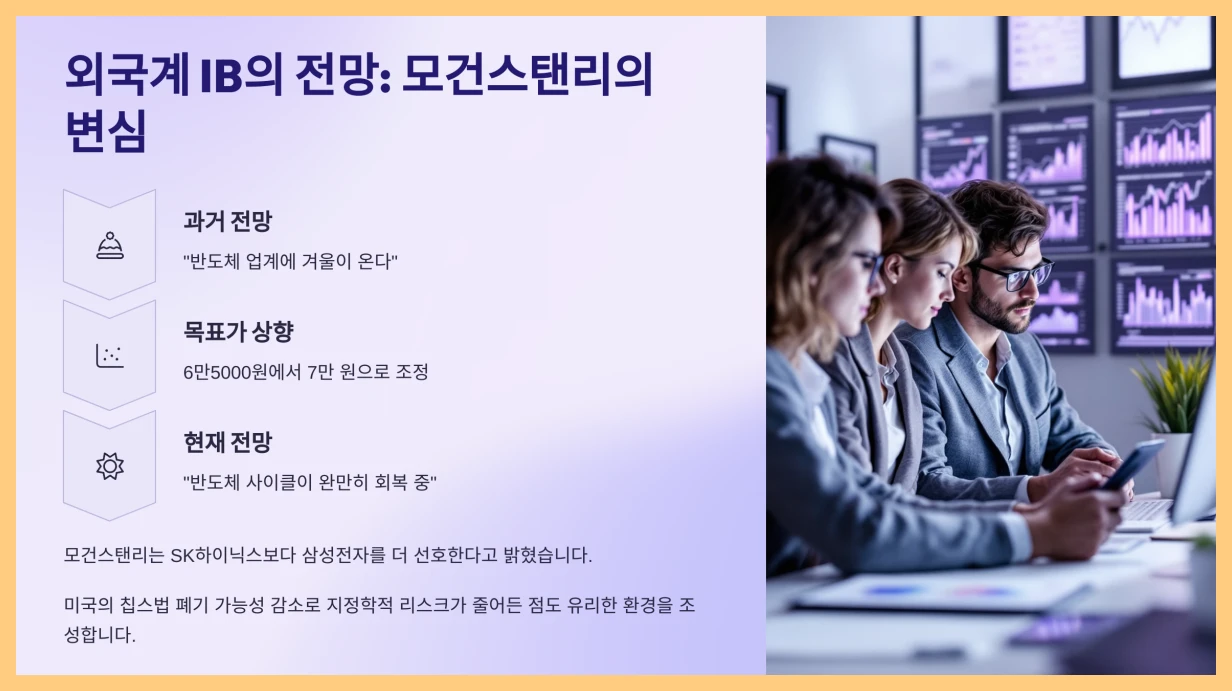 외국계 IB의 전망: 모건스탠리의 변심

과거 전망

"반도체 업계에 겨울이 온다"

목표가 상향

6만5000원에서 7만 원으로 조정

현재 전망

"반도체 사이클이 완만히 회복 중"

모건스탠리는 SK하이닉스보다 삼성전자를 더 선호한다고 밝혔습니다.

미국의 칩스법 폐기 가능성 감소로 지정학적 리스크가 줄어든 점도 유리한 환경을 조성합니다.